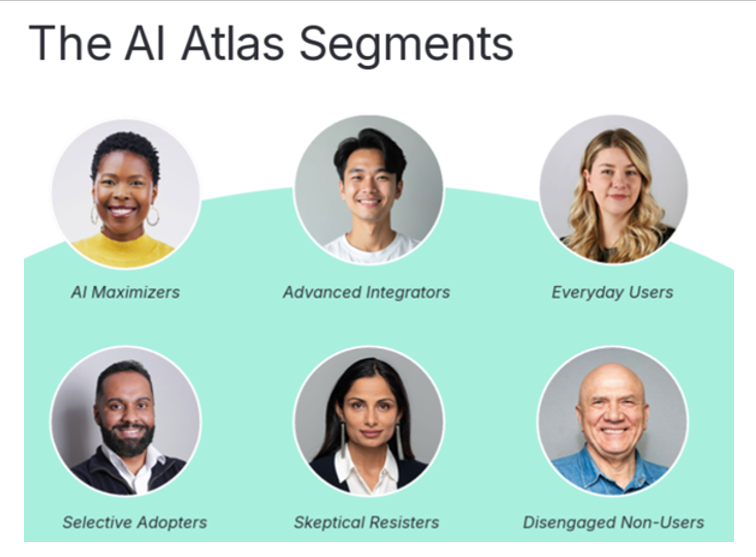 The AI Atlas Segments

AI Maximizers

Advanced Integrators

Everyday Users

Selective Adopters

Skeptical Resisters

Disengaged Non-Users